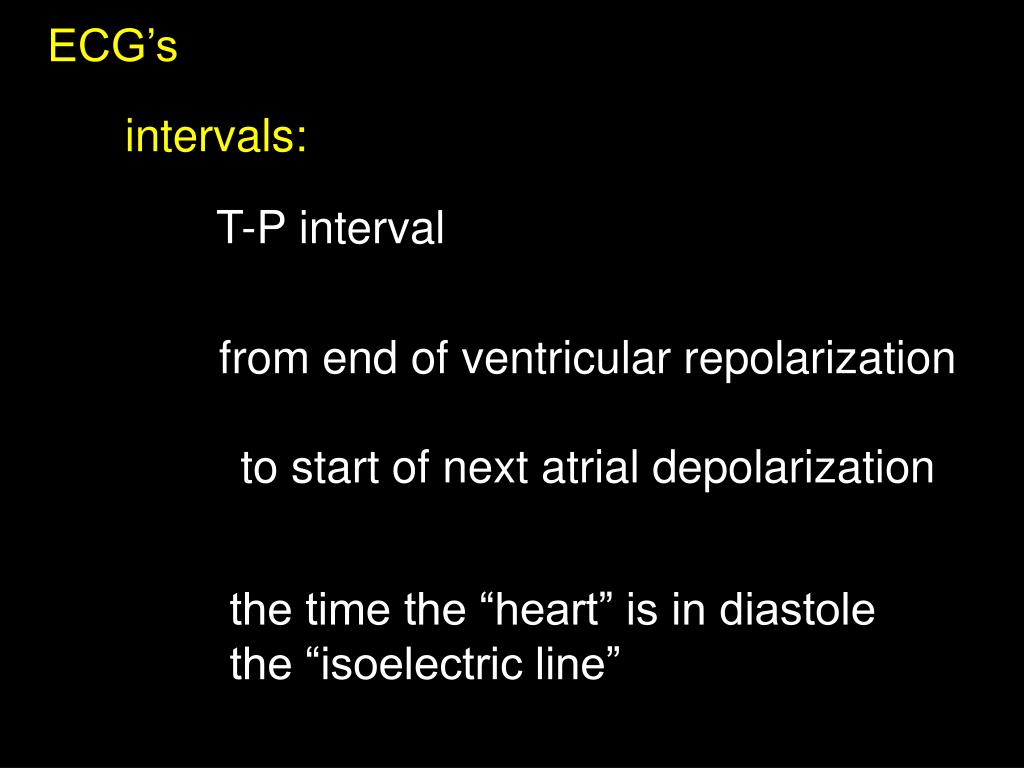 ECG’s

intervals:

T-P interval

from end of ventricular repolarization

to start of next atrial depolarization

the time the “heart” is in diastole
the “isoelectric line”